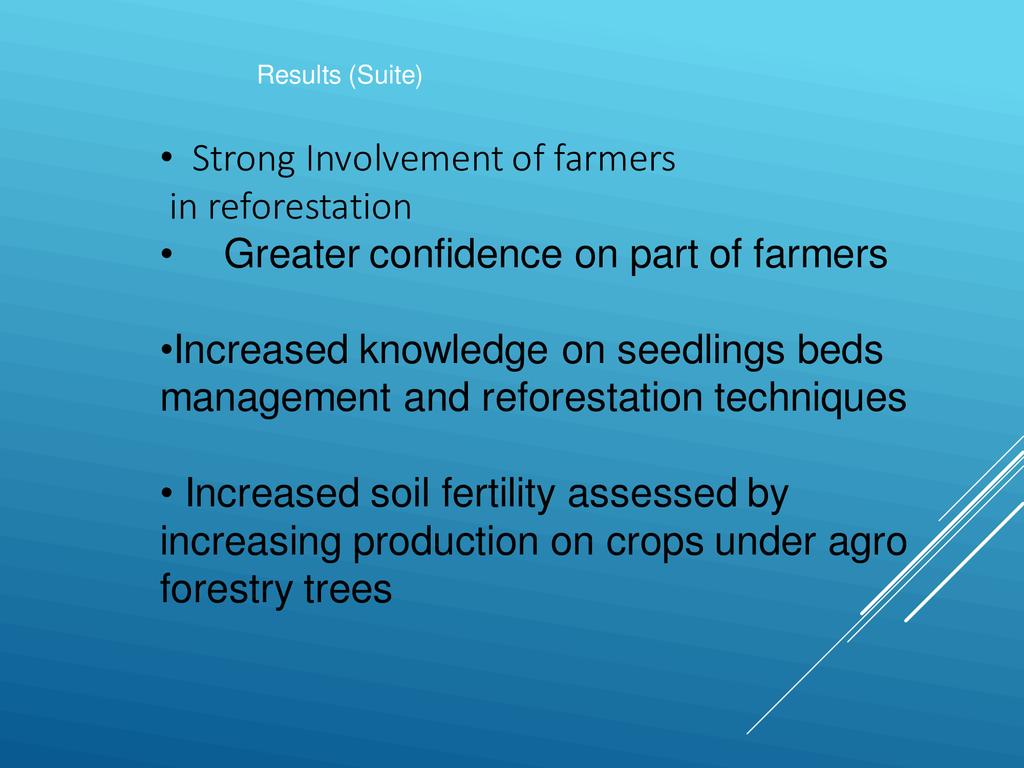 Results (Suite)

• Strong Involvement of farmers in reforestation
• Greater confidence on part of farmers

•Increased knowledge on seedlings beds management and reforestation techniques

• Increased soil fertility assessed by increasing production on crops under agro forestry trees